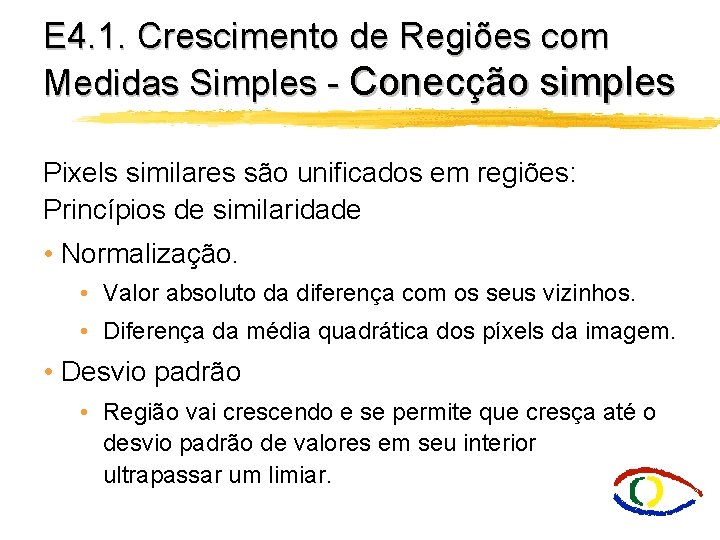 E4.1. Crescimento de Regiões com Medidas Simples - Conecção simples

Pixels similares são unificados em regiões: Princípios de similaridade

• Normalização.
  • Valor absoluto da diferença com os seus vizinhos.
  • Diferença da média quadrática dos píxels da imagem.
• Desvio padrão
  • Região vai crescendo e se permite que cresça até o desvio padrão de valores em seu interior ultrapassar um limiar.